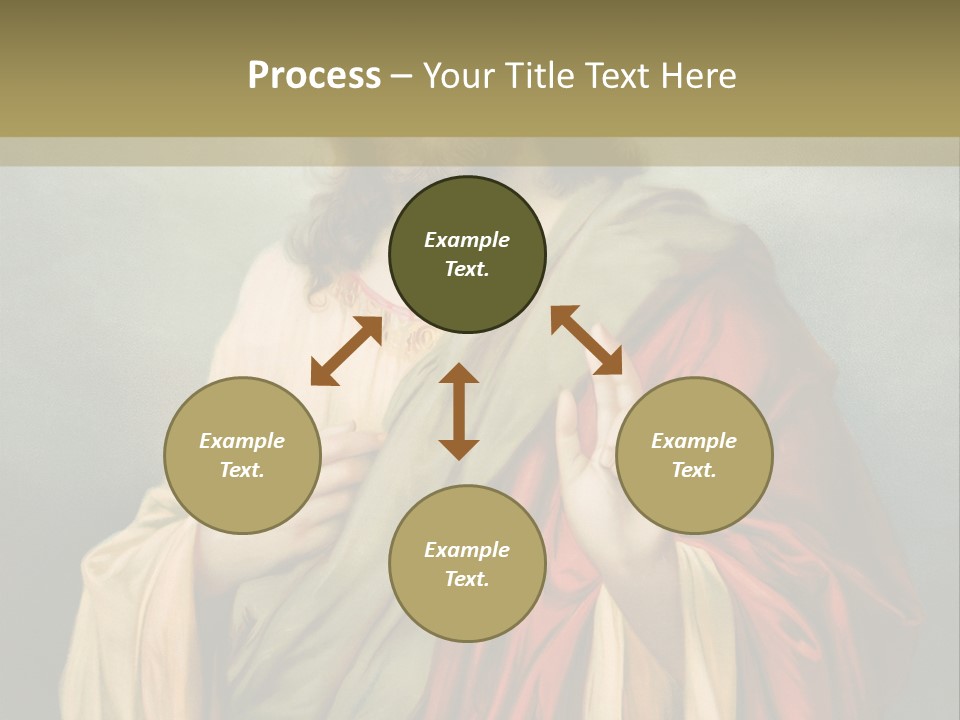 Process – Your Title Text Here

Example Text.

Example Text.

Example Text.

Example Text.